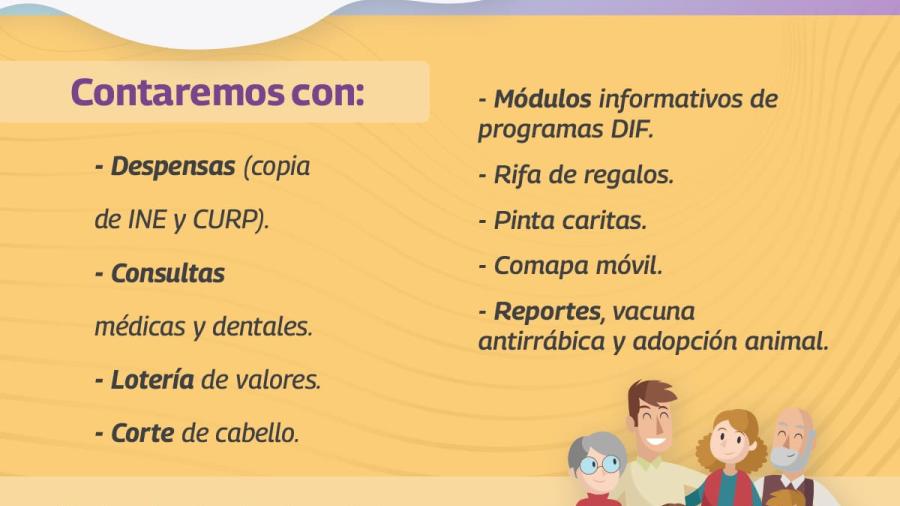 Contaremos con:

- Despensas (copia de INE y CURP).

- Consultas médicas y dentales.

- Lotería de valores.

- Corte de cabello.

- Módulos informativos de programas DIF.

- Rifa de regalos.

- Pinta caritas.

- Comapa móvil.

- Reportes, vacuna antirrábica y adopción animal.